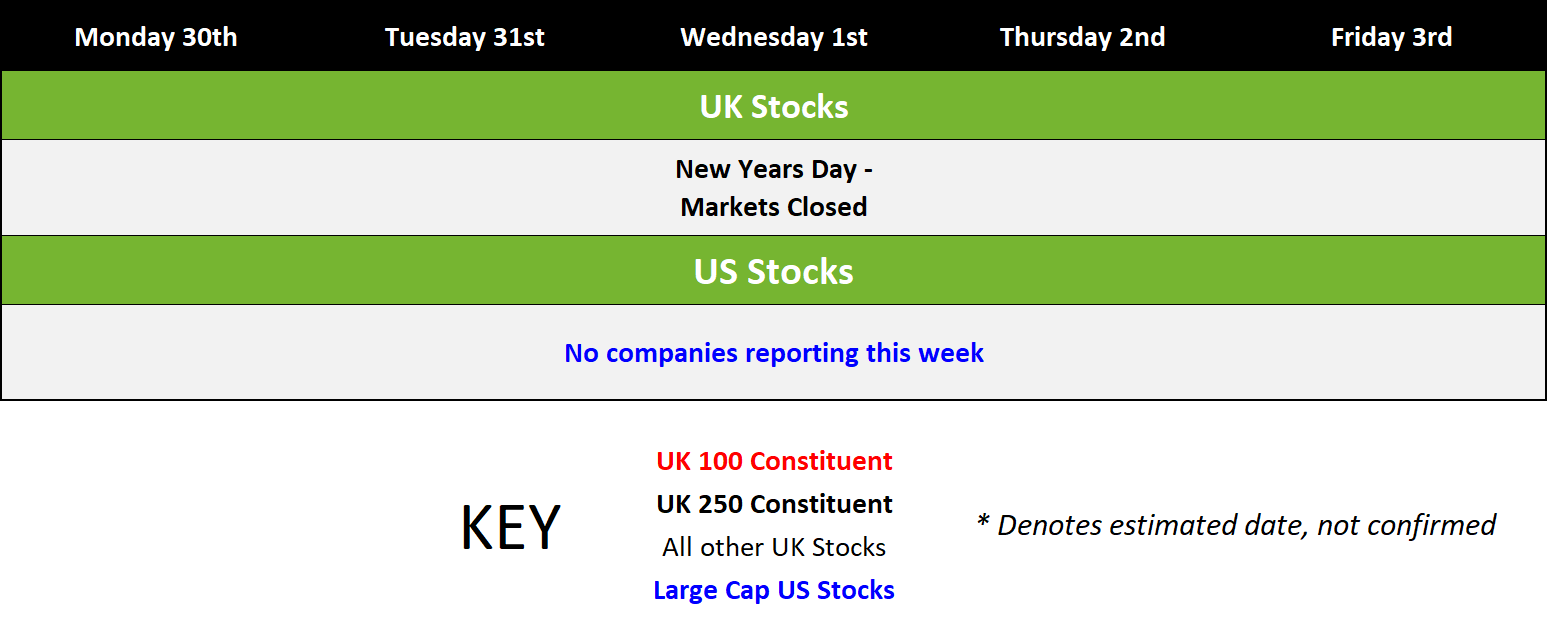 | Monday 30th | Tuesday 31st | Wednesday 1st | Thursday 2nd | Friday 3rd |
|---|---|---|---|---|
| | | UK Stocks | | |
| | | New Years Day - Markets Closed | | |
| | | US Stocks | | |
| | | No companies reporting this week | | |

KEY

UK 100 Constituent
UK 250 Constituent
All other UK Stocks
Large Cap US Stocks

* Denotes estimated date, not confirmed